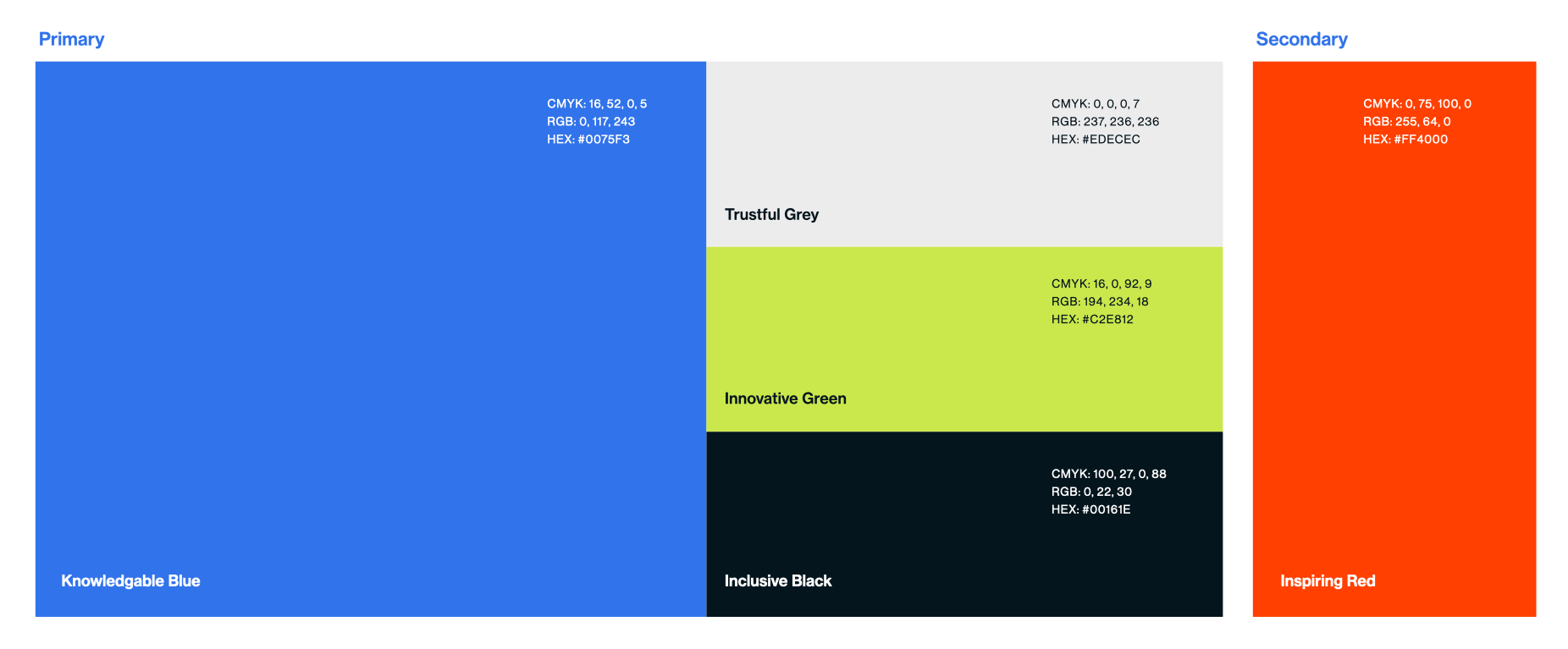 Primary

CMYK: 16, 52, 0, 5
RGB: 0, 117, 243
HEX: #0075F3

Knowledgable Blue

CMYK: 0, 0, 0, 7
RGB: 237, 236, 236
HEX: #EDECEC

Trustful Grey

CMYK: 16, 0, 92, 9
RGB: 194, 234, 18
HEX: #C2E812

Innovative Green

CMYK: 100, 27, 0, 88
RGB: 0, 22, 30
HEX: #00161E

Inclusive Black

Secondary

CMYK: 0, 75, 100, 0
RGB: 255, 64, 0
HEX: #FF4000

Inspiring Red